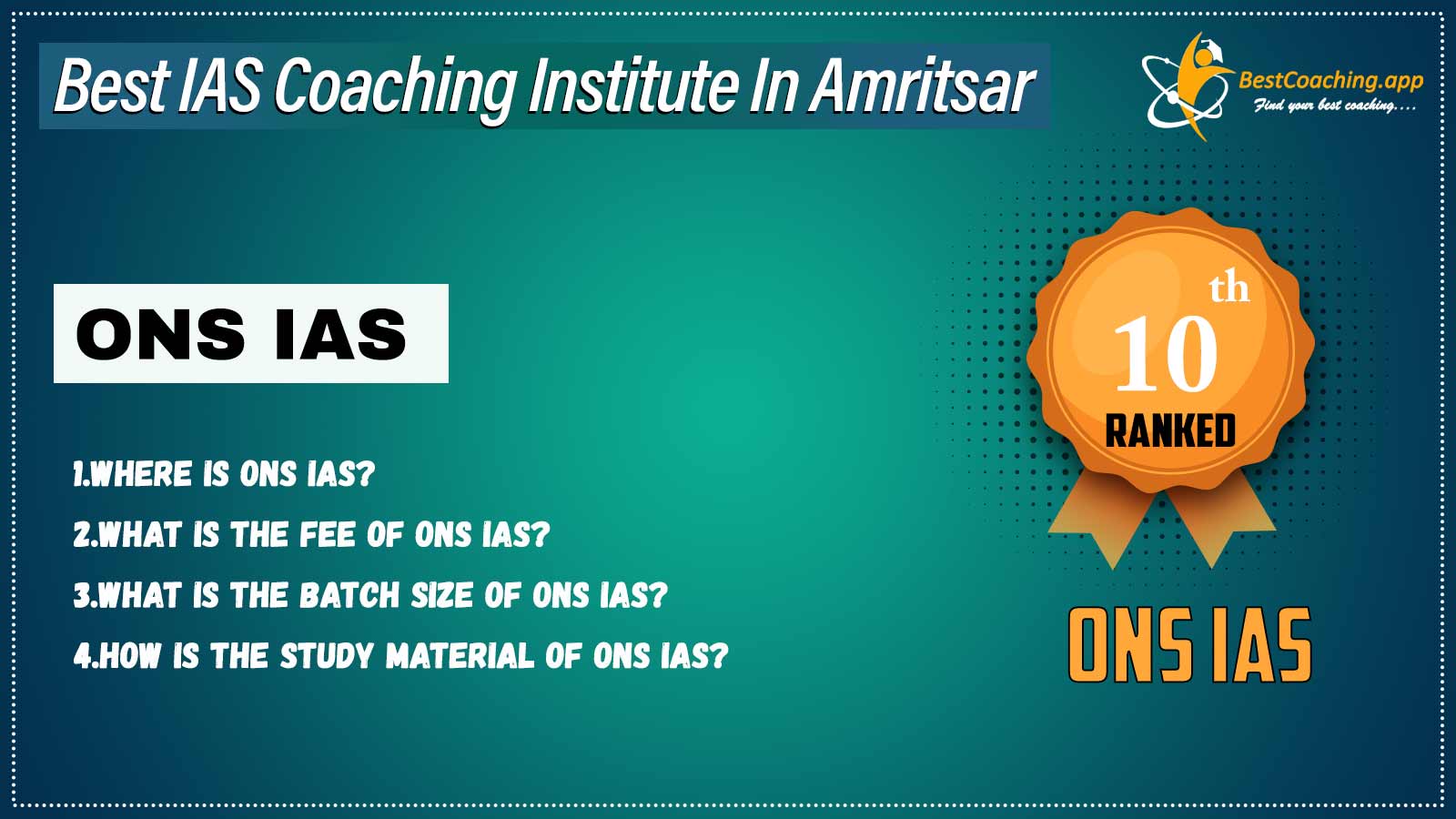 Best IAS Coaching Institute In Amritsar

BestCoaching.app
Find your best coaching....

ONS IAS

1.WHERE IS ONS IAS?
2.WHAT IS THE FEE OF ONS IAS?
3.WHAT IS THE BATCH SIZE OF ONS IAS?
4.HOW IS THE STUDY MATERIAL OF ONS IAS?

10th
RANKED

ONS IAS